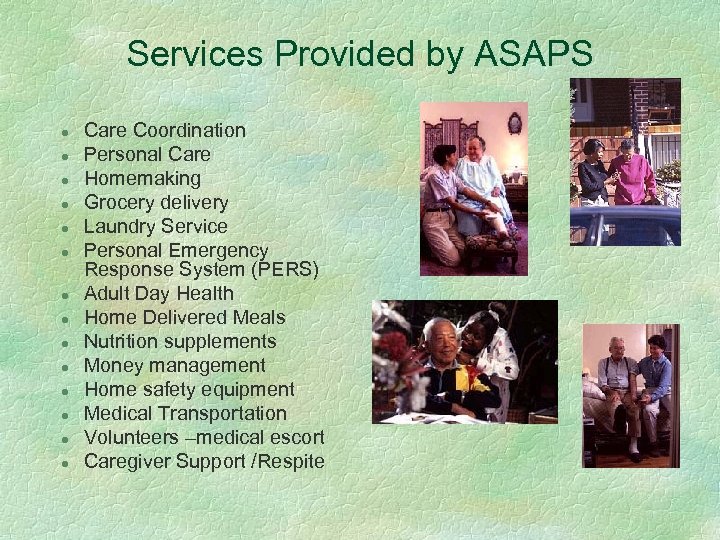 Services Provided by ASAPS

- Care Coordination
- Personal Care
- Homemaking
- Grocery delivery
- Laundry Service
- Personal Emergency Response System (PERS)
- Adult Day Health
- Home Delivered Meals
- Nutrition supplements
- Money management
- Home safety equipment
- Medical Transportation
- Volunteers –medical escort
- Caregiver Support /Respite